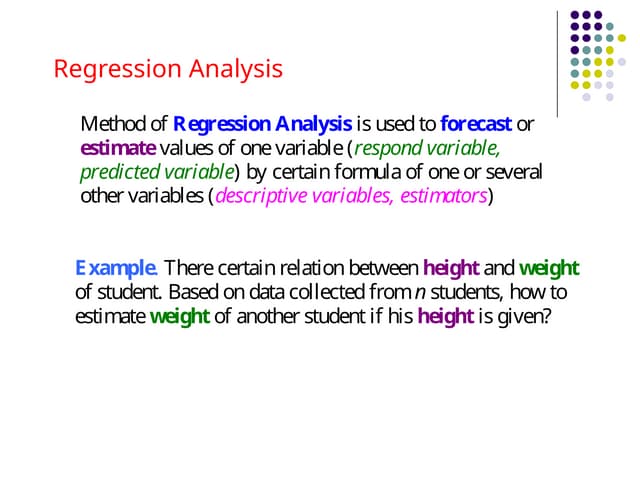 Regression Analysis

Method of Regression Analysis is used to forecast or estimate values of one variable (respond variable, predicted variable) by certain formula of one or several other variables (descriptive variables, estimators)

Example. There certain relation between height and weight of student. Based on data collected from $n$ students, how to estimate weight of another student if his height is given?